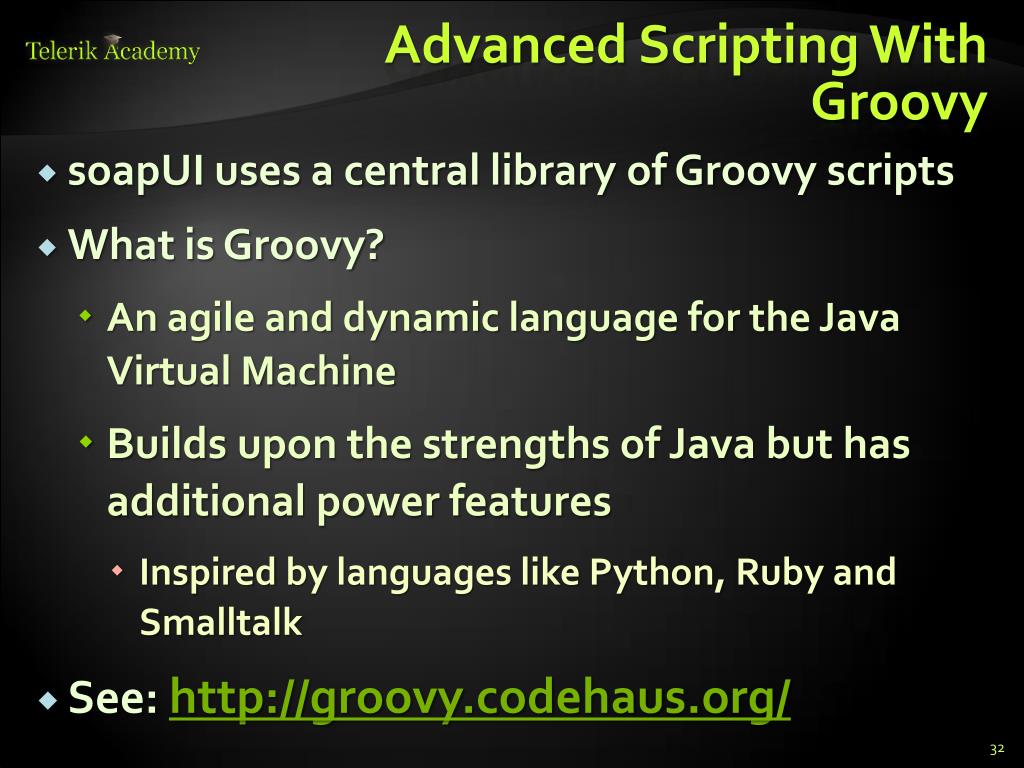 Telerik Academy

Advanced Scripting With Groovy

soapUI uses a central library of Groovy scripts

What is Groovy?

An agile and dynamic language for the Java Virtual Machine

Builds upon the strengths of Java but has additional power features

Inspired by languages like Python, Ruby and Smalltalk

See: http://groovy.codehaus.org/

32